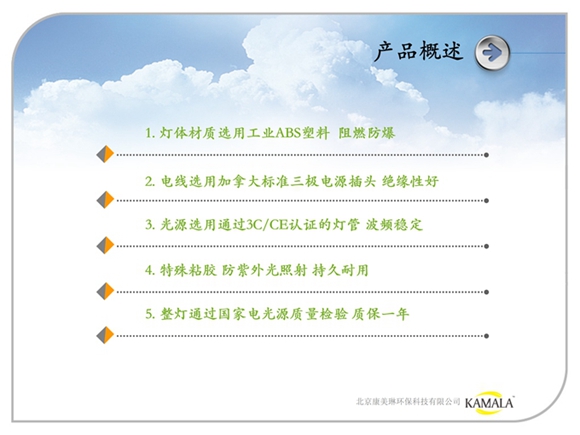 产品概述

1. 灯体材质选用工业ABS塑料 阻燃防爆

2. 电线选用加拿大标准三极电源插头 绝缘性好

3. 光源选用通过3C/CE认证的灯管 波频稳定

4. 特殊粘胶 防紫外光照射 持久耐用

5. 整灯通过国家电光源质量检验 质保一年

北京康美琳环保科技有限公司 KAMALA